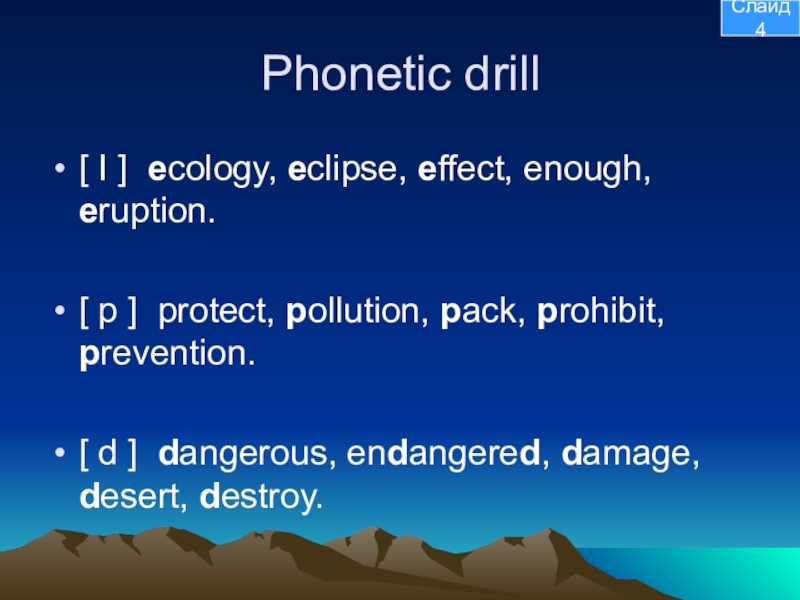 Слайд 4

Phonetic drill

• [ I ] ecology, eclipse, effect, enough, eruption.

• [ p ] protect, pollution, pack, prohibit, prevention.

• [ d ] dangerous, endangered, damage, desert, destroy.